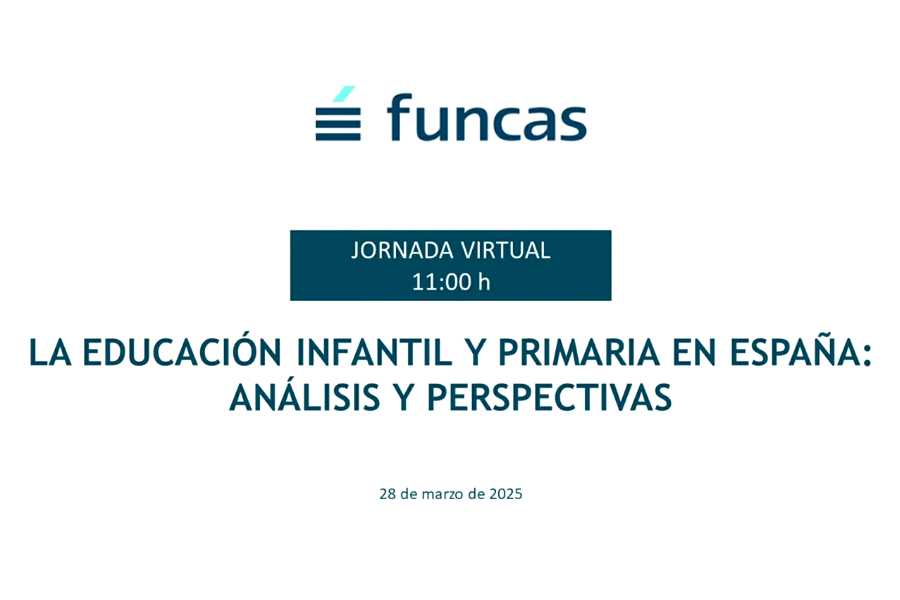 funcas

JORNADA VIRTUAL
11:00 h

LA EDUCACIÓN INFANTIL Y PRIMARIA EN ESPAÑA: ANÁLISIS Y PERSPECTIVAS

28 de marzo de 2025